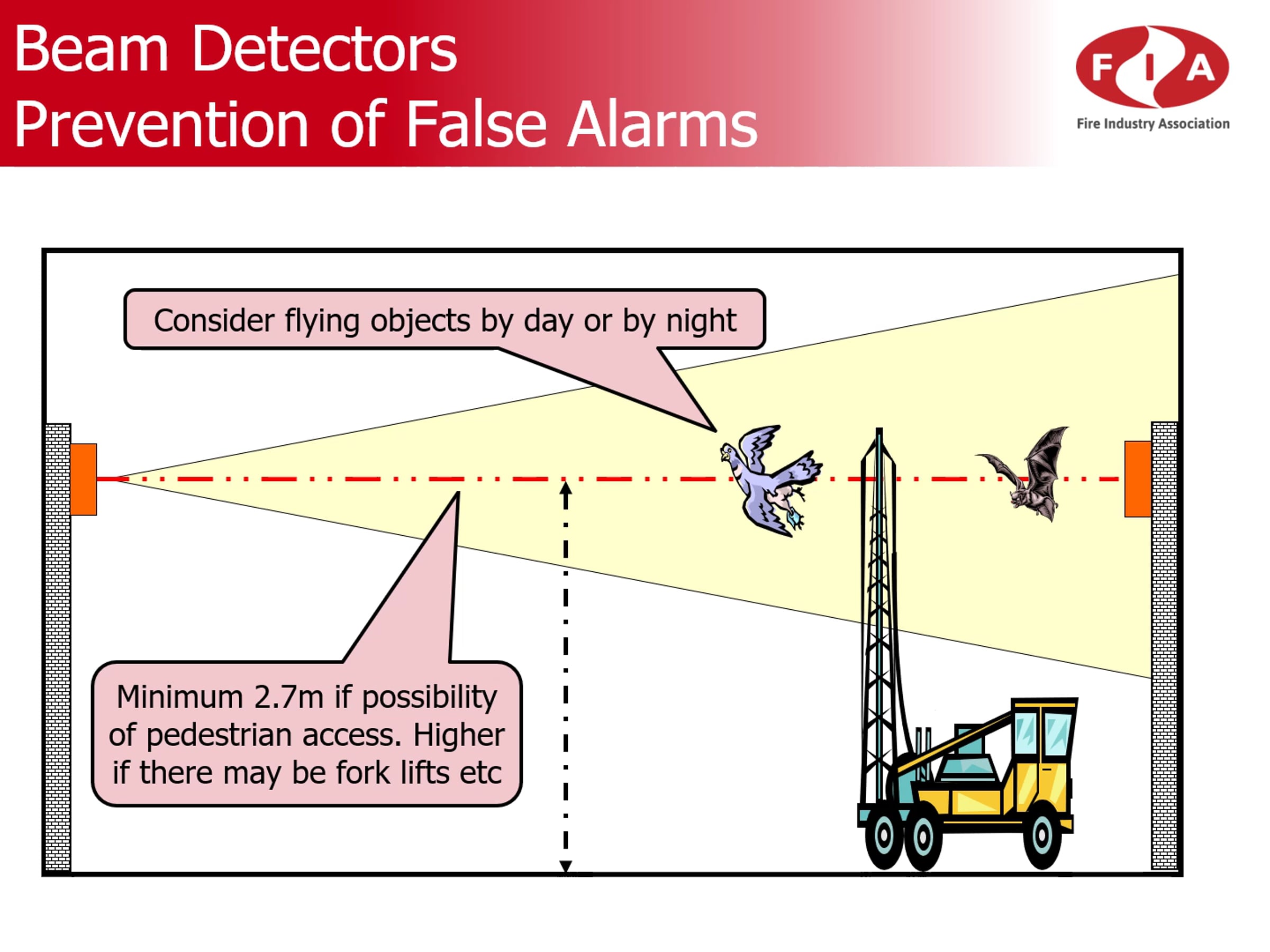 Beam Detectors
Prevention of False Alarms

FIA
Fire Industry Association

Consider flying objects by day or by night

Minimum 2.7m if possibility of pedestrian access. Higher if there may be fork lifts etc